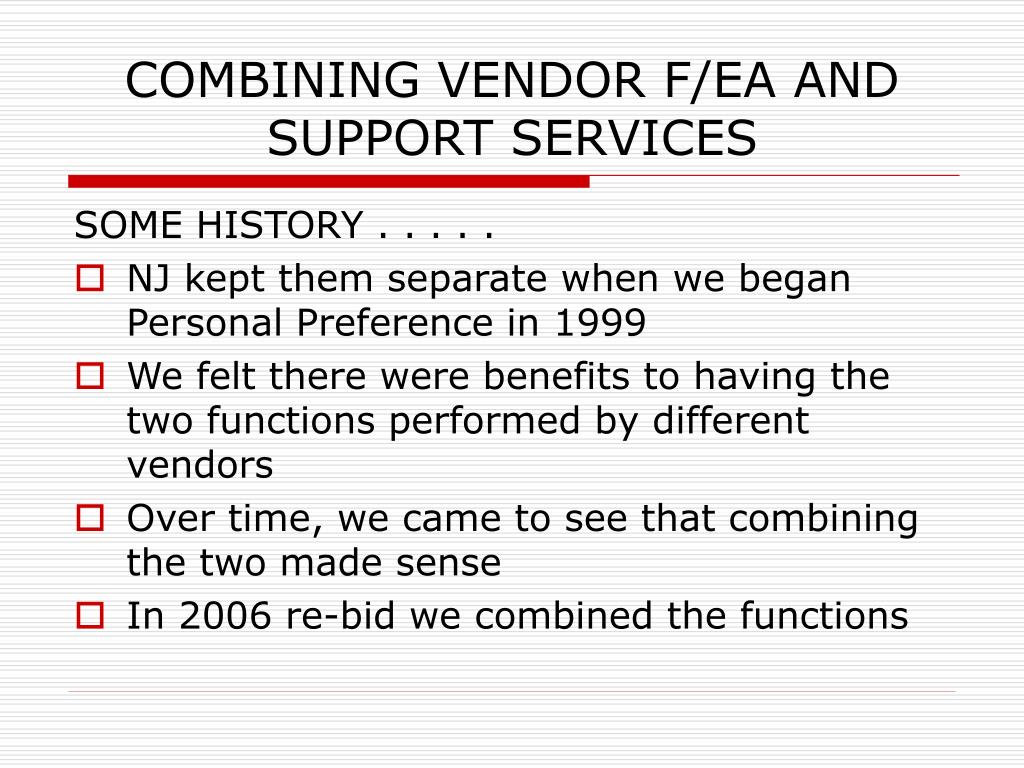 COMBINING VENDOR F/EA AND SUPPORT SERVICES

SOME HISTORY . . . . .

NJ kept them separate when we began Personal Preference in 1999

We felt there were benefits to having the two functions performed by different vendors

Over time, we came to see that combining the two made sense

In 2006 re-bid we combined the functions